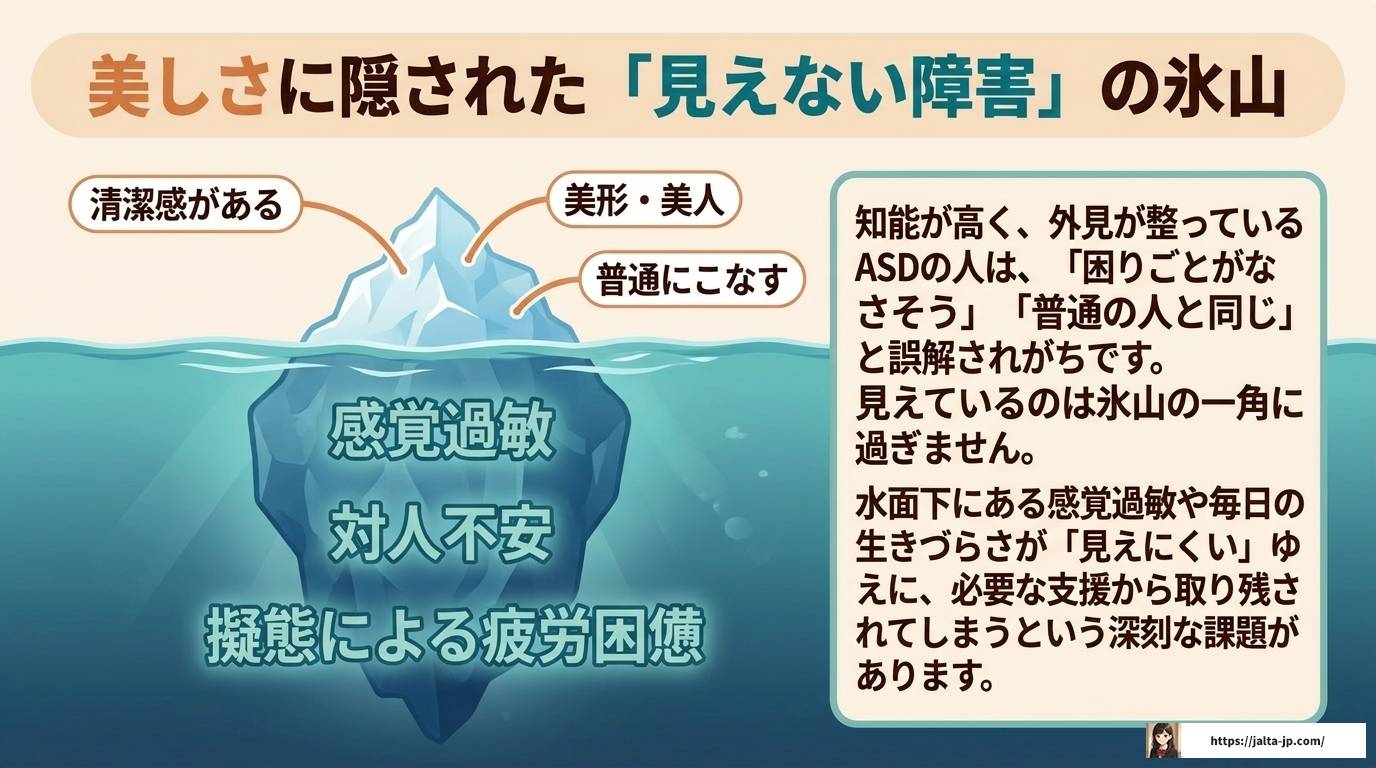 美しさに隠された「見えない障害」の氷山

清潔感がある

美形・美人

普通にこなす

感覚過敏

対人不安

擬態による疲労困憊

知能が高く、外見が整っているASDの人は、「困りごとがなさそう」「普通の人と同じ」と誤解されがちです。
見えているのは氷山の一角に過ぎません。

水面下にある感覚過敏や毎日の生きづらさが「見えにくい」ゆえに、必要な支援から取り残されてしまうという深刻な課題があります。

https://jalta-jp.com/